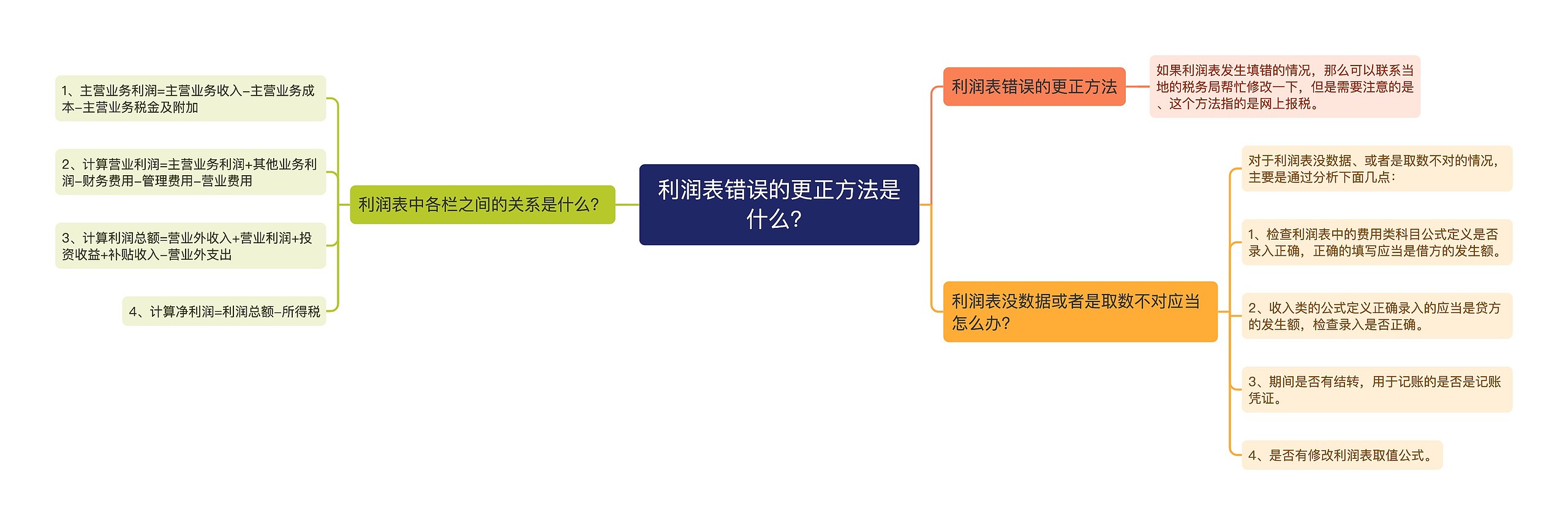 利润表错误的更正方法是什么?

利润表中各栏之间的关系是什么?

1、主营业务利润=主营业务收入–主营业务成本–主营业务税金及附加

2、计算营业利润=主营业务利润+其他业务利润–财务费用–管理费用–营业费用

3、计算利润总额=营业外收入+营业利润+投资收益+补贴收入–营业外支出

4、计算净利润=利润总额–所得税

利润表错误的更正方法

如果利润表发生填错的情况，那么可以联系当地的税务局帮忙修改一下，但是需要注意的是、这个方法指的是网上报税。

利润表没数据或者是取数不对应当怎么办?

对于利润表没数据、或者是取数不对的情况，主要是通过分析下面几点:

1、检查利润表中的费用类科目公式定义是否录入正确，正确的填写应当是借方的发生额。

2、收入类的公式定义正确录入的应当是贷方的发生额，检查录入是否正确。

3、期间是否有结转，用于记账的是否是记账凭证。

4、是否有修改利润表取值公式。